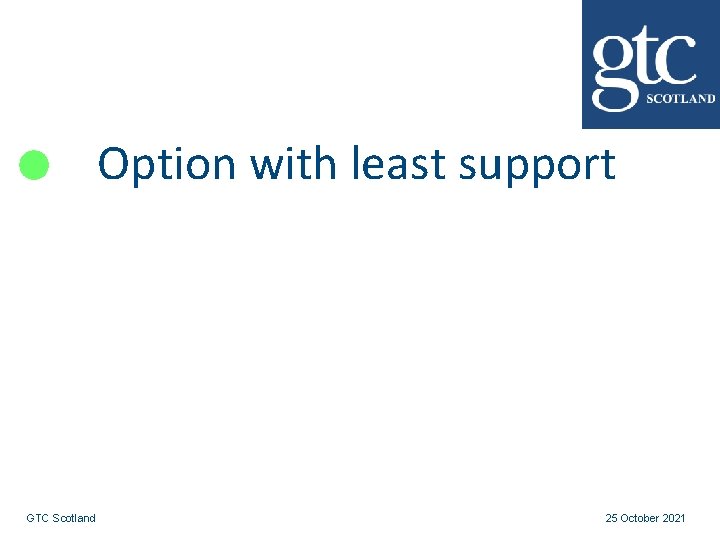 gtc
SCOTLAND

Option with least support

GTC Scotland

25 October 2021